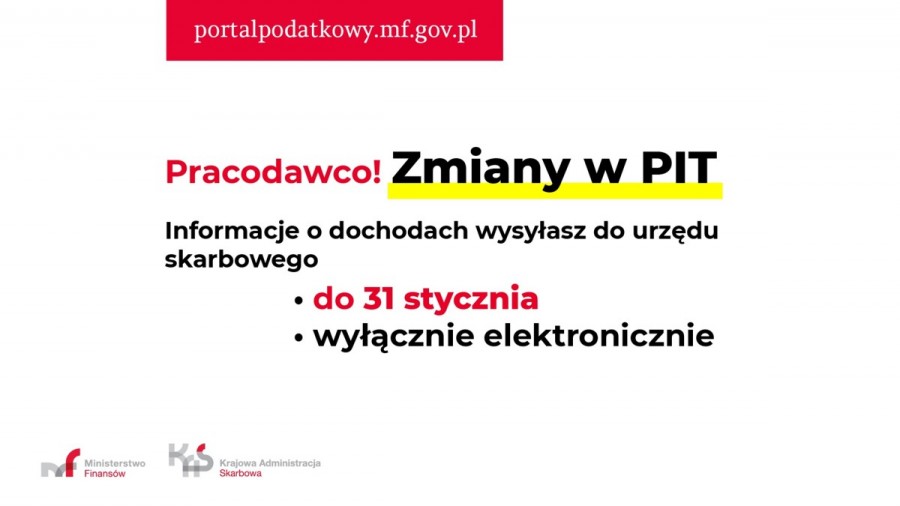 portalpodatkowy.mf.gov.pl

Pracodawco! Zmiany w PIT

Informacje o dochodach wysyłasz do urzędu skarbowego

• do 31 stycznia
• wyłącznie elektronicznie

mf Ministerstwo Finansów

KAS Krajowa Administracja Skarbowa